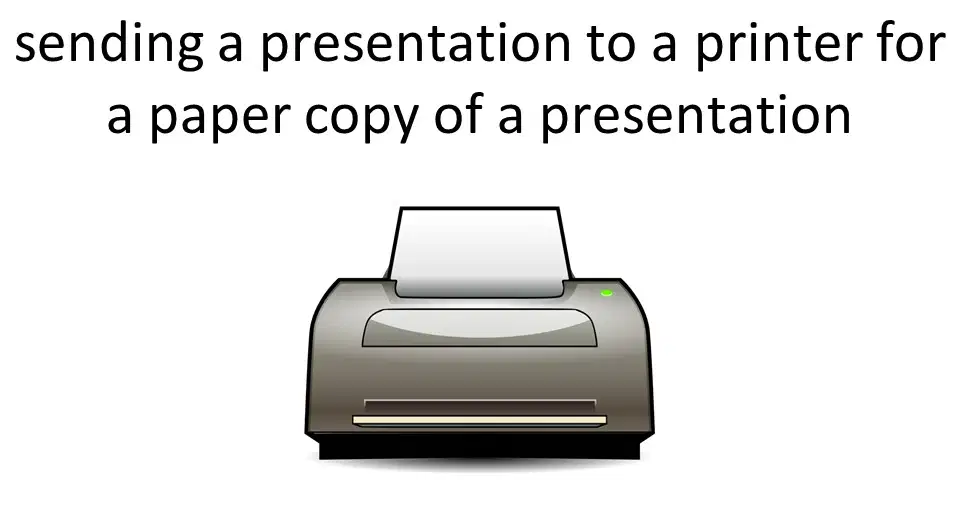 sending a presentation to a printer for a paper copy of a presentation